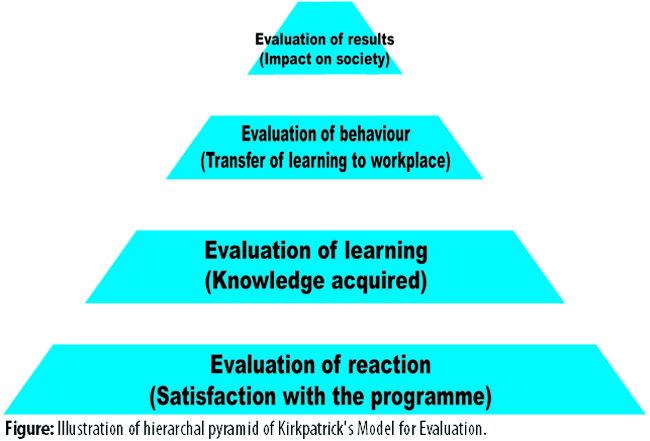 Evaluation of results
(Impact on society)

Evaluation of behaviour
(Transfer of learning to workplace)

Evaluation of learning
(Knowledge acquired)

Evaluation of reaction
(Satisfaction with the programme)

Figure: Illustration of hierarchal pyramid of Kirkpatrick's Model for Evaluation.